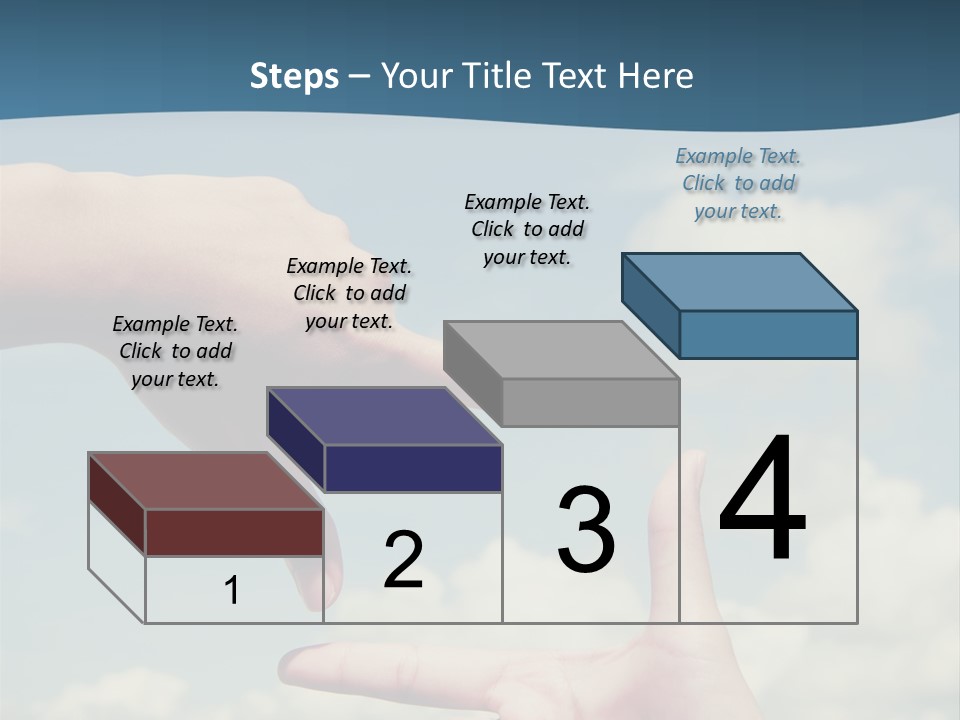 Steps – Your Title Text Here

Example Text. Click to add your text.

Example Text. Click to add your text.

Example Text. Click to add your text.

Example Text. Click to add your text.

1

2

3

4